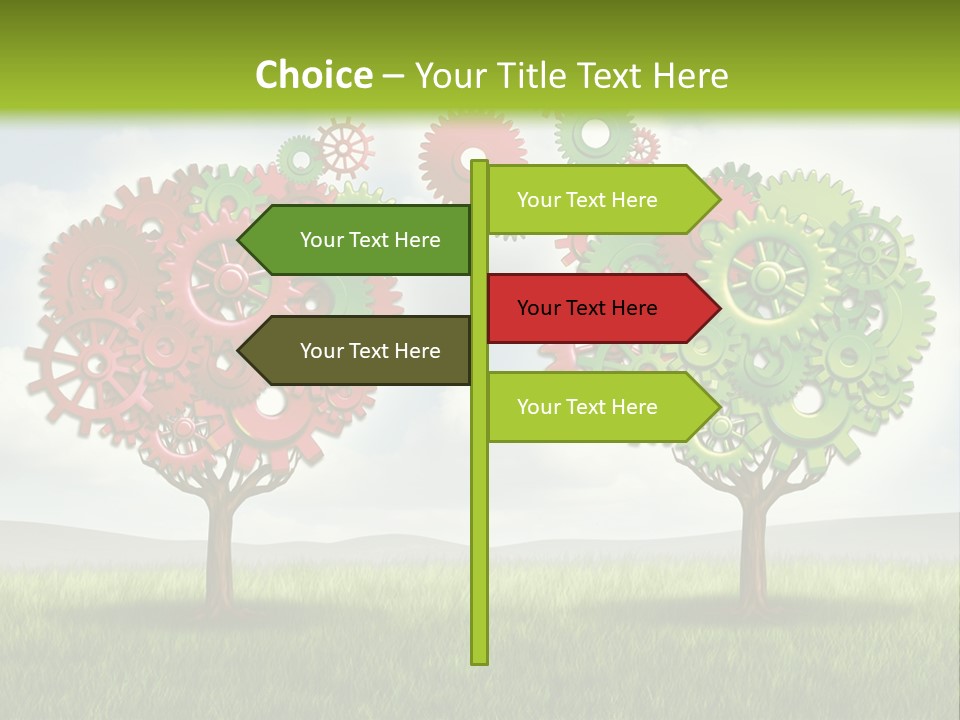 Choice – Your Title Text Here

Your Text Here

Your Text Here

Your Text Here

Your Text Here

Your Text Here